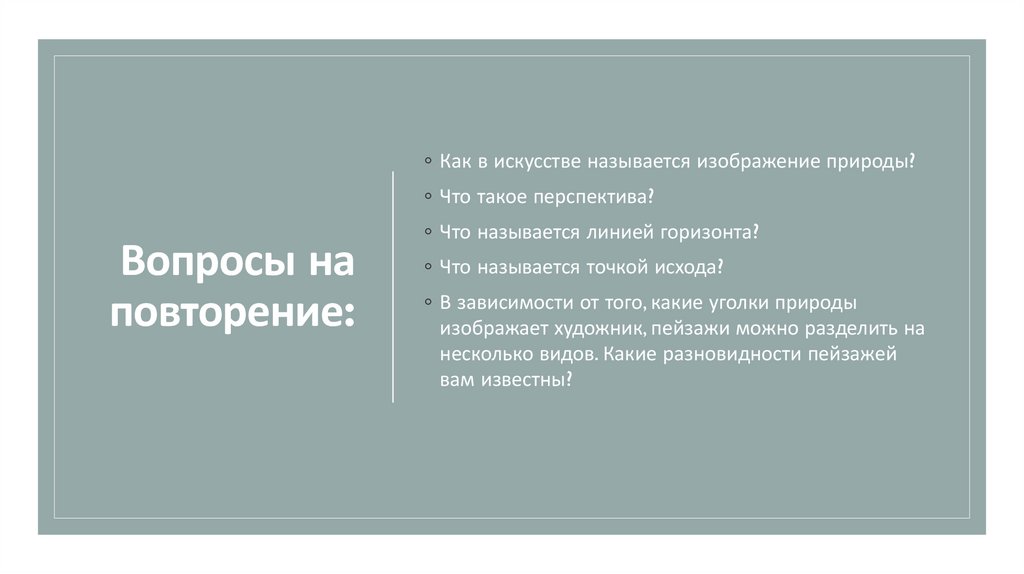 Вопросы на повторение:

◦ Как в искусстве называется изображение природы?
◦ Что такое перспектива?
◦ Что называется линией горизонта?
◦ Что называется точкой исхода?
◦ В зависимости от того, какие уголки природы изображает художник, пейзажи можно разделить на несколько видов. Какие разновидности пейзажей вам известны?